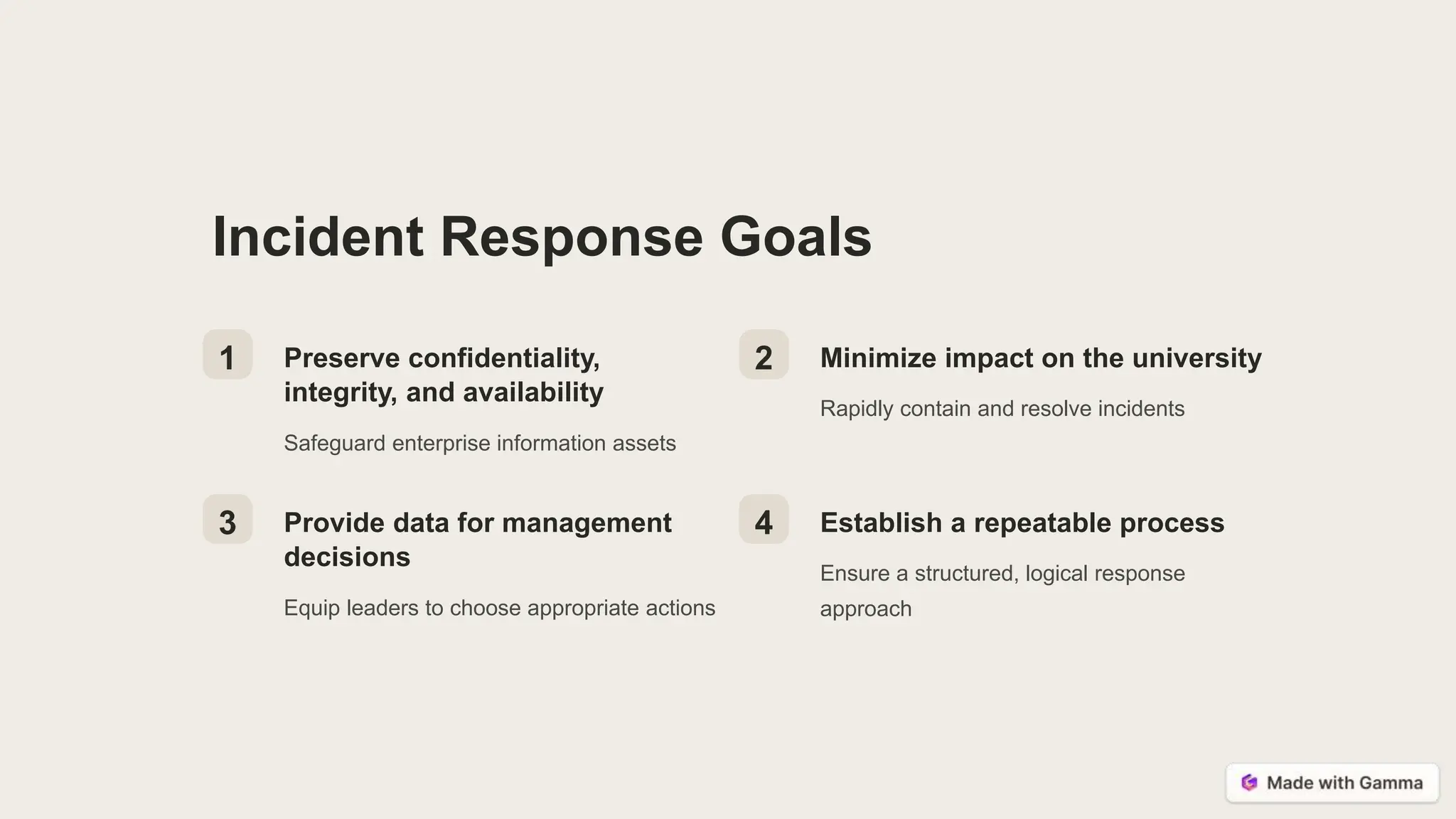 Incident Response Goals

1

Preserve confidentiality, integrity, and availability

Safeguard enterprise information assets

2

Minimize impact on the university

Rapidly contain and resolve incidents

3

Provide data for management decisions

Equip leaders to choose appropriate actions

4

Establish a repeatable process

Ensure a structured, logical response approach

Made with Gamma